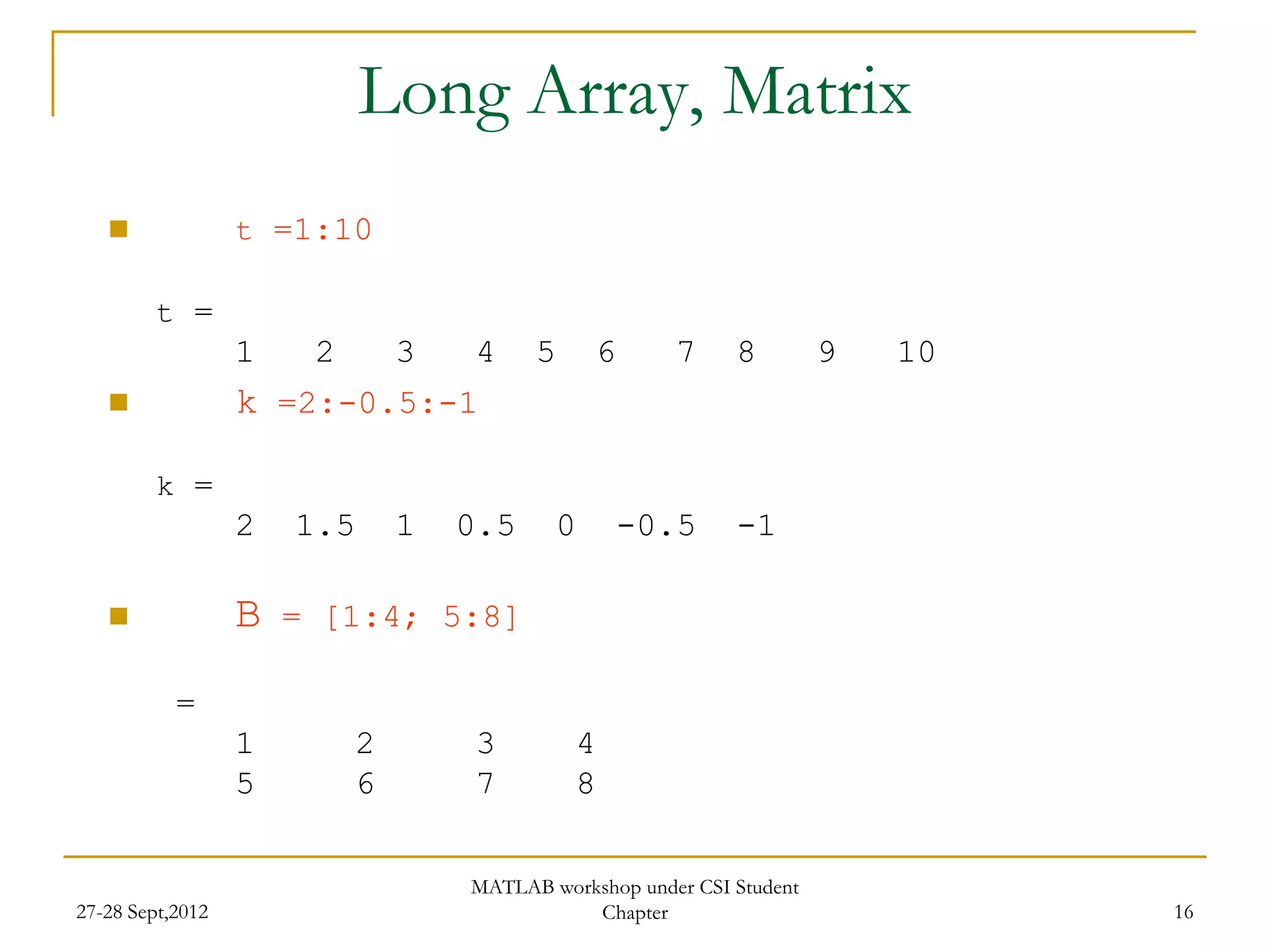 Long Array, Matrix

t =1:10

t =
1 2 3 4 5 6 7 8 9 10

k =2:-0.5:-1

k =
2 1.5 1 0.5 0 -0.5 -1

B = [1:4; 5:8]

=
1 2 3 4
5 6 7 8

27-28 Sept,2012

MATLAB workshop under CSI Student Chapter

16